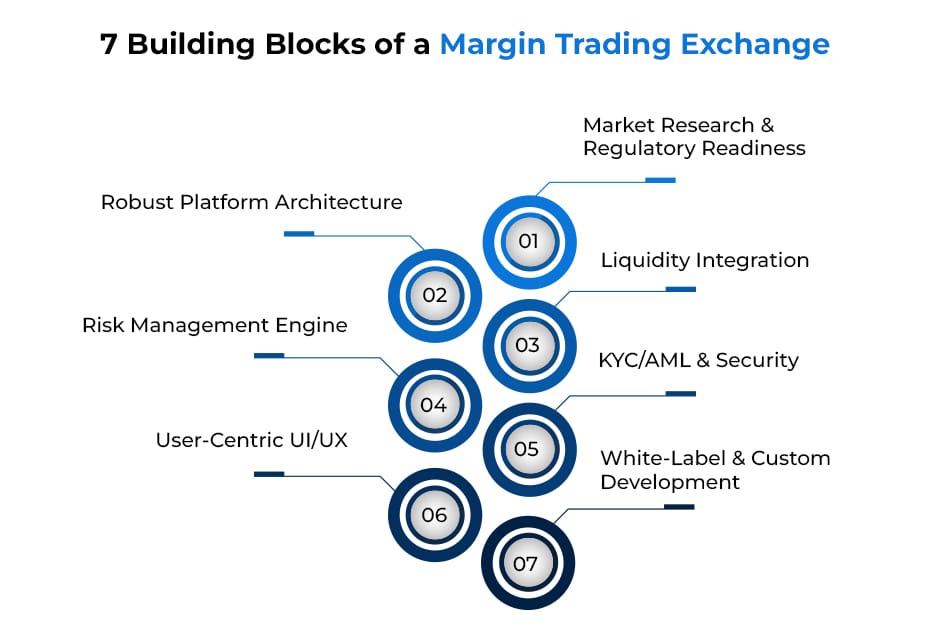 7 Building Blocks of a Margin Trading Exchange

01
Market Research & Regulatory Readiness

02
Robust Platform Architecture

03
Liquidity Integration

04
Risk Management Engine

05
KYC/AML & Security

06
User-Centric UI/UX

07
White-Label & Custom Development